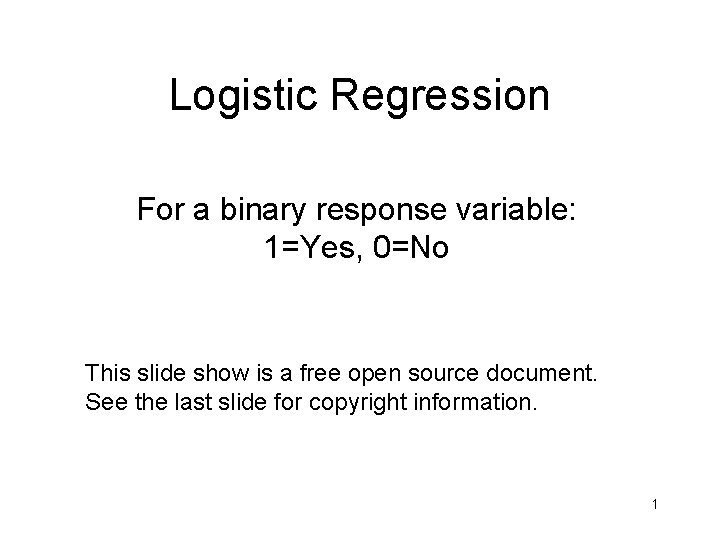 Logistic Regression

For a binary response variable:
1=Yes, 0=No

This slide show is a free open source document.
See the last slide for copyright information.

1